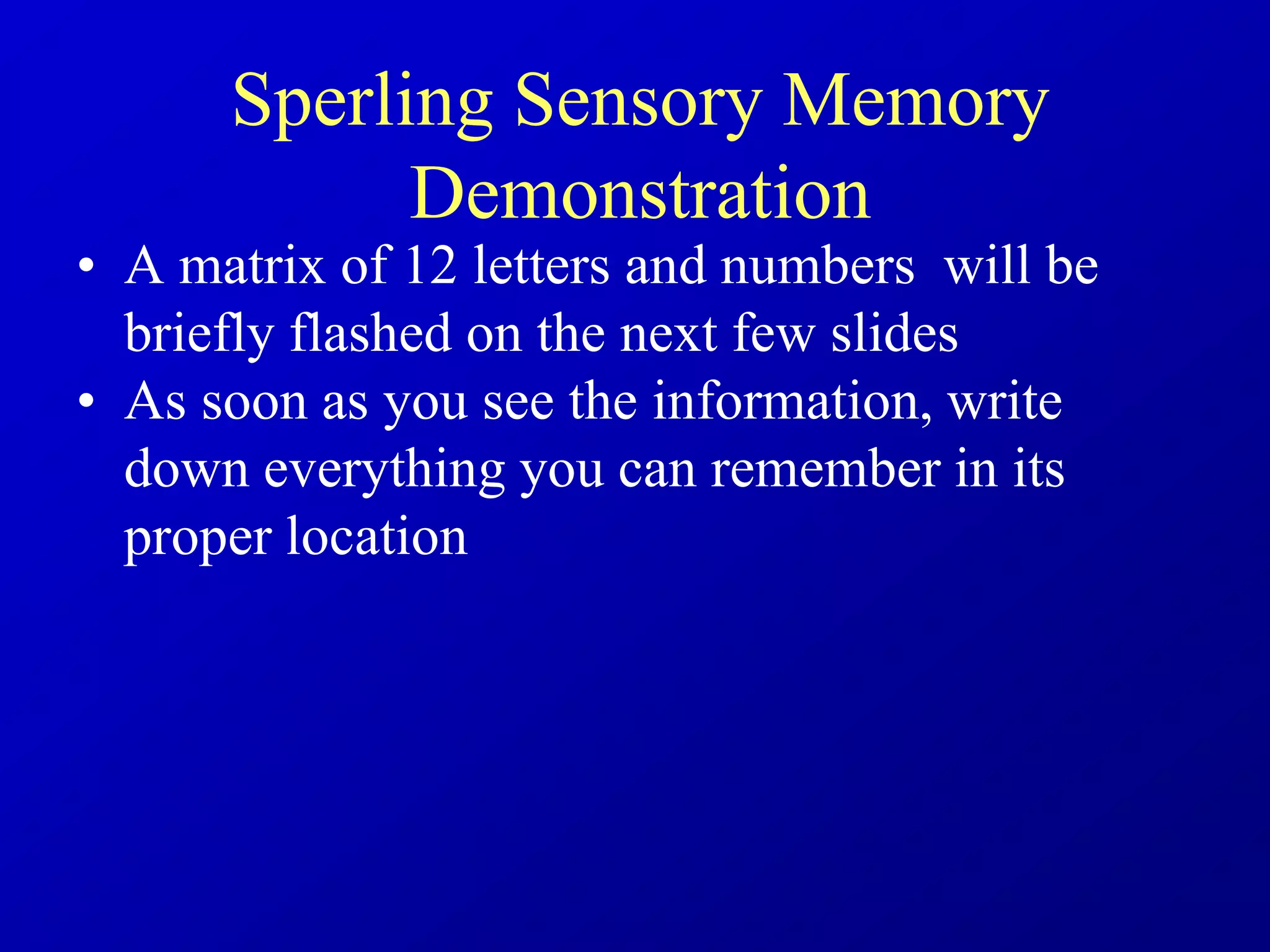 Sperling Sensory Memory Demonstration

• A matrix of 12 letters and numbers  will be briefly flashed on the next few slides
• As soon as you see the information, write down everything you can remember in its proper location